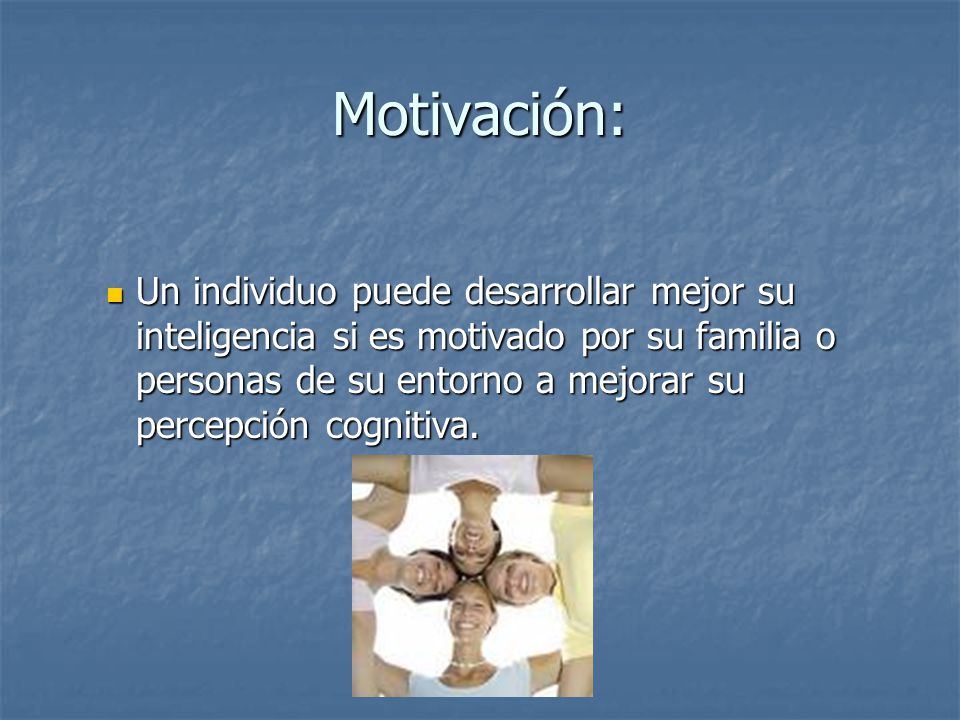 Motivación:

Un individuo puede desarrollar mejor su inteligencia si es motivado por su familia o personas de su entorno a mejorar su percepción cognitiva.